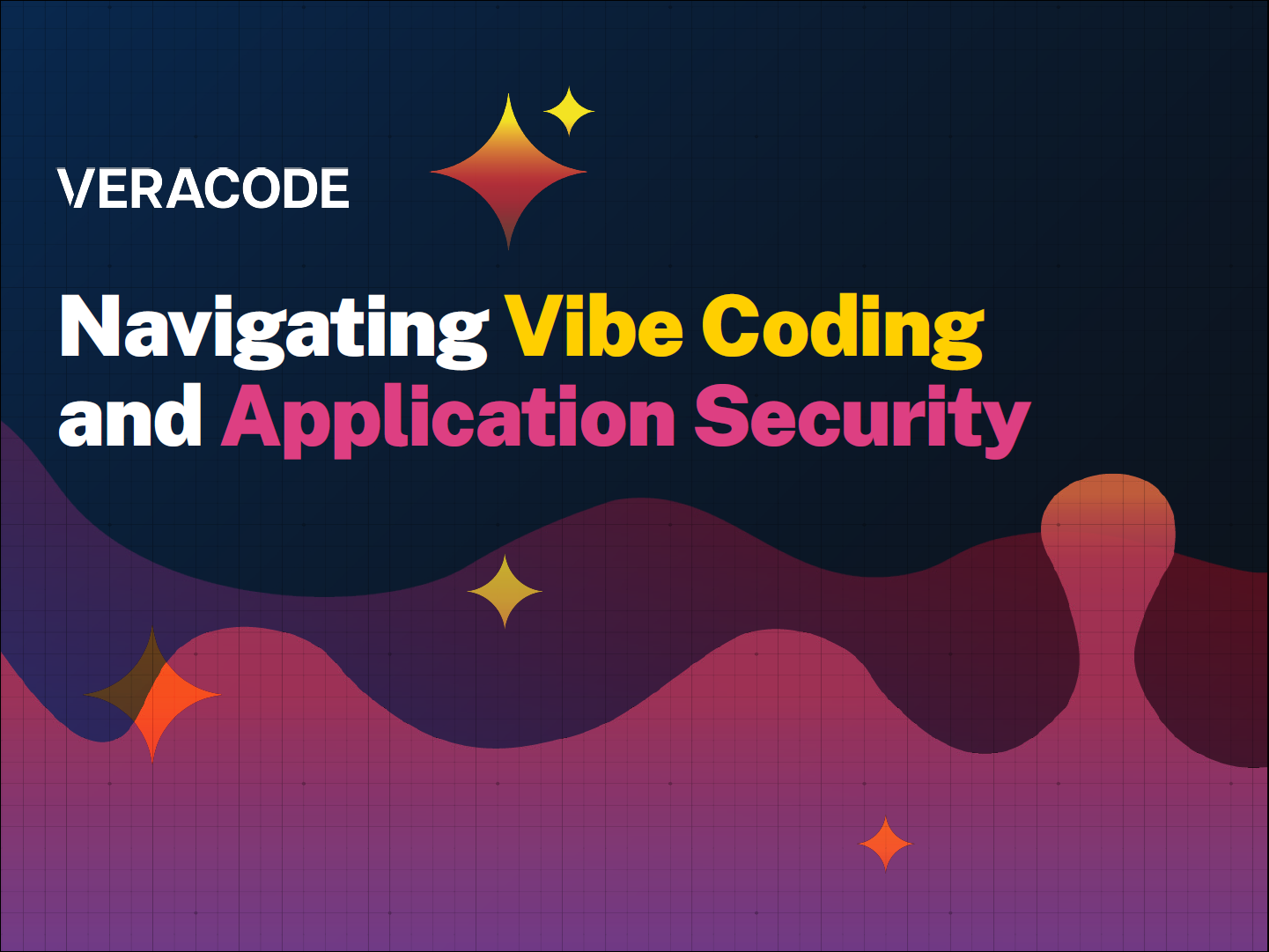 VERACODE

Navigating Vibe Coding and Application Security